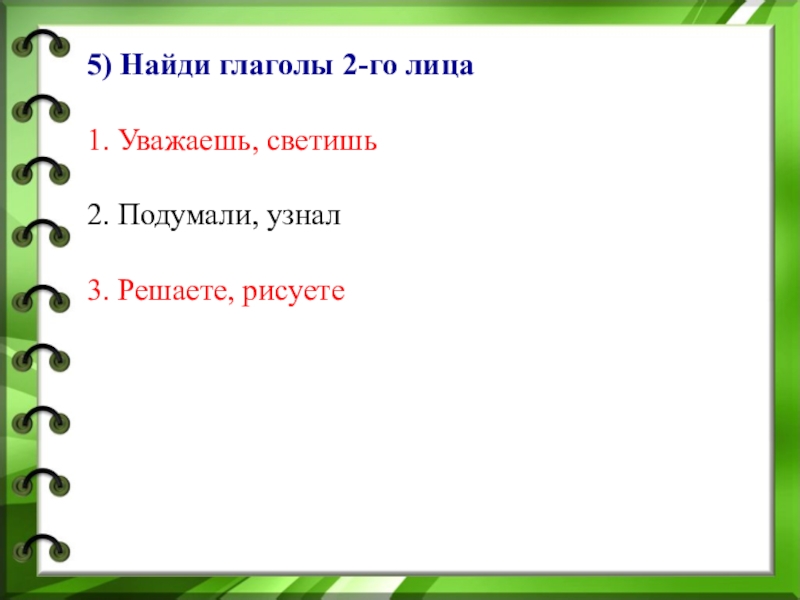 5) Найди глаголы 2-го лица

1. Уважаешь, светишь

2. Подумали, узнал

3. Решаете, рисуете